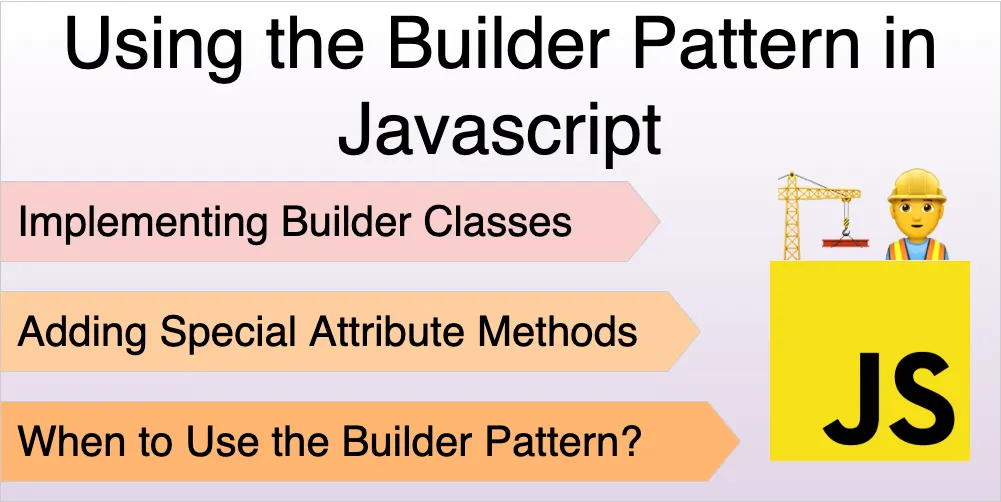 Using the Builder Pattern in Javascript

Implementing Builder Classes

Adding Special Attribute Methods

When to Use the Builder Pattern?

JS